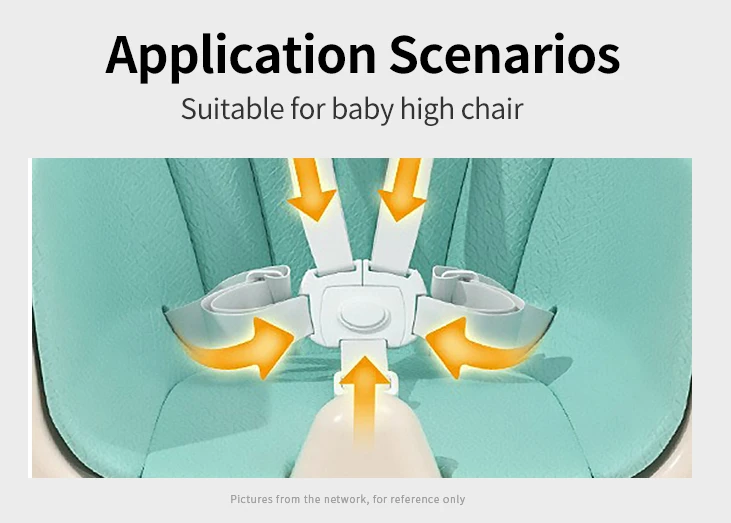 Application Scenarios

Suitable for baby high chair

Pictures from the network, for reference only